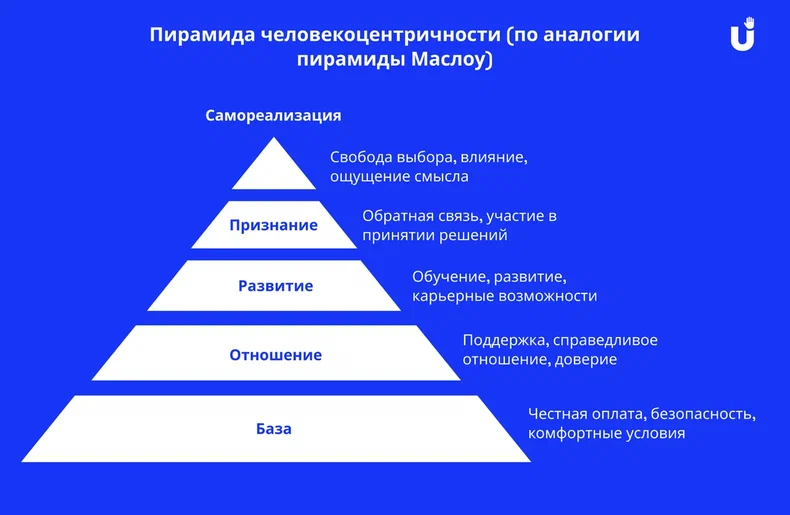 Пирамида человекоцентричности (по аналогии пирамиды Маслоу)

Самореализация

Свобода выбора, влияние, ощущение смысла

Признание

Обратная связь, участие в принятии решений

Развитие

Обучение, развитие, карьерные возможности

Отношение

Поддержка, справедливое отношение, доверие

База

Честная оплата, безопасность, комфортные условия